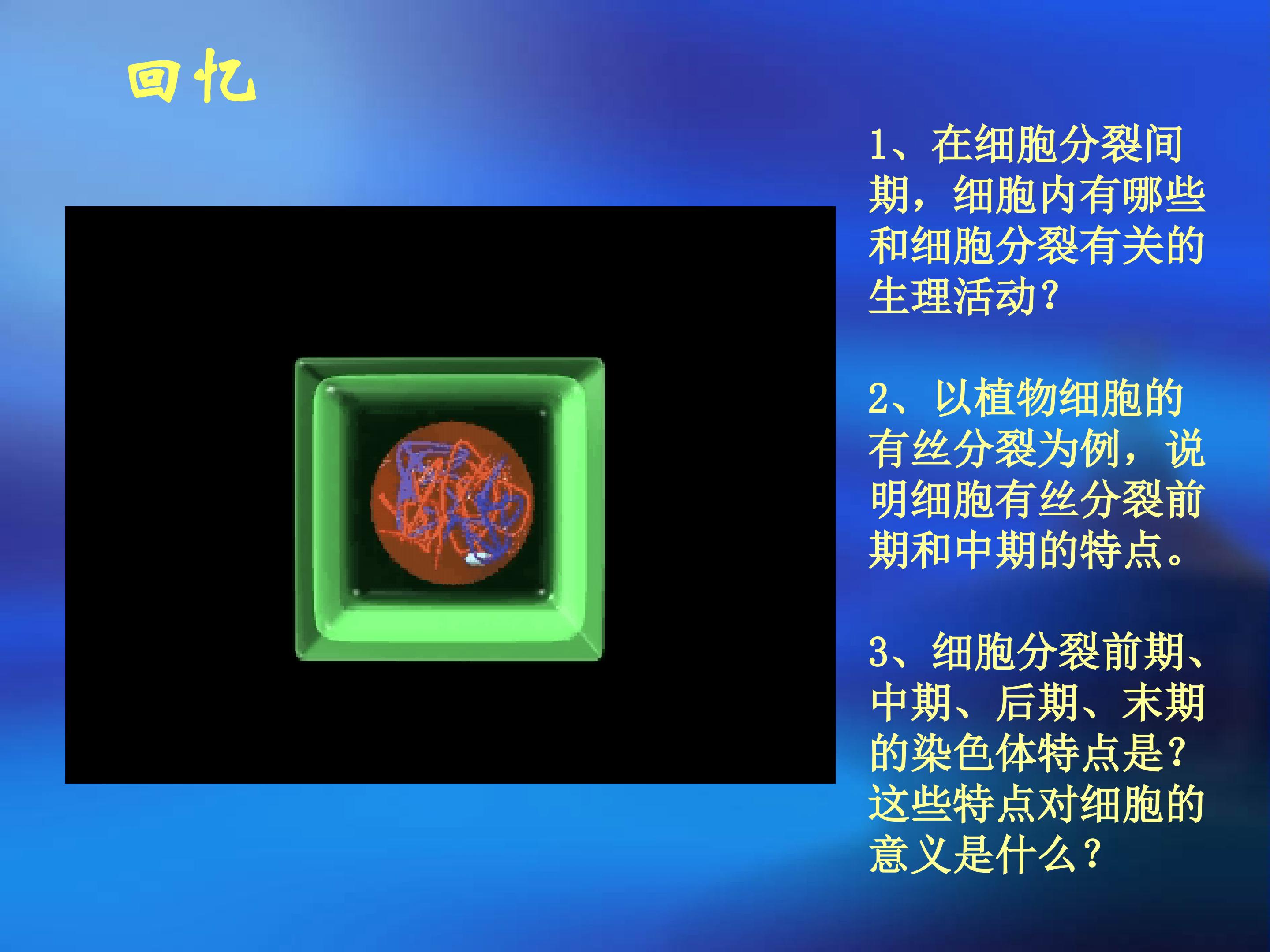 回忆

1、在细胞分裂间期，细胞内有哪些和细胞分裂有关的生理活动？

2、以植物细胞的有丝分裂为例，说明细胞有丝分裂前期和中期的特点。

3、细胞分裂前期、中期、后期、末期的染色体特点是？这些特点对细胞的意义是什么？